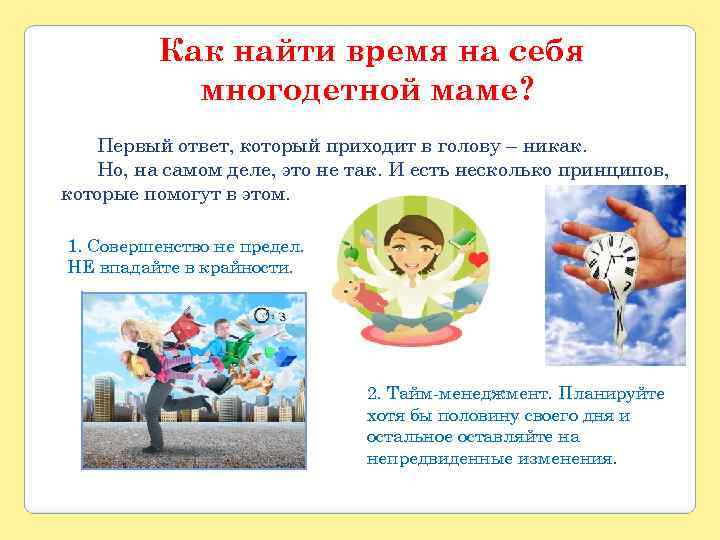 Как найти время на себя многодетной маме?

Первый ответ, который приходит в голову – никак.

Но, на самом деле, это не так. И есть несколько принципов, которые помогут в этом.

1. Совершенство не предел. НЕ впадайте в крайности.

2. Тайм-менеджмент. Планируйте хотя бы половину своего дня и остальное оставляйте на непредвиденные изменения.